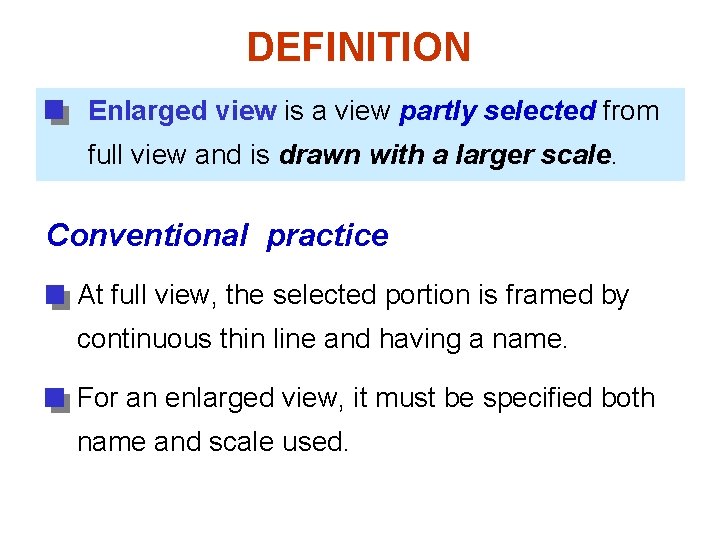 DEFINITION

Enlarged view is a view partly selected from full view and is drawn with a larger scale.

Conventional practice

At full view, the selected portion is framed by continuous thin line and having a name.

For an enlarged view, it must be specified both name and scale used.